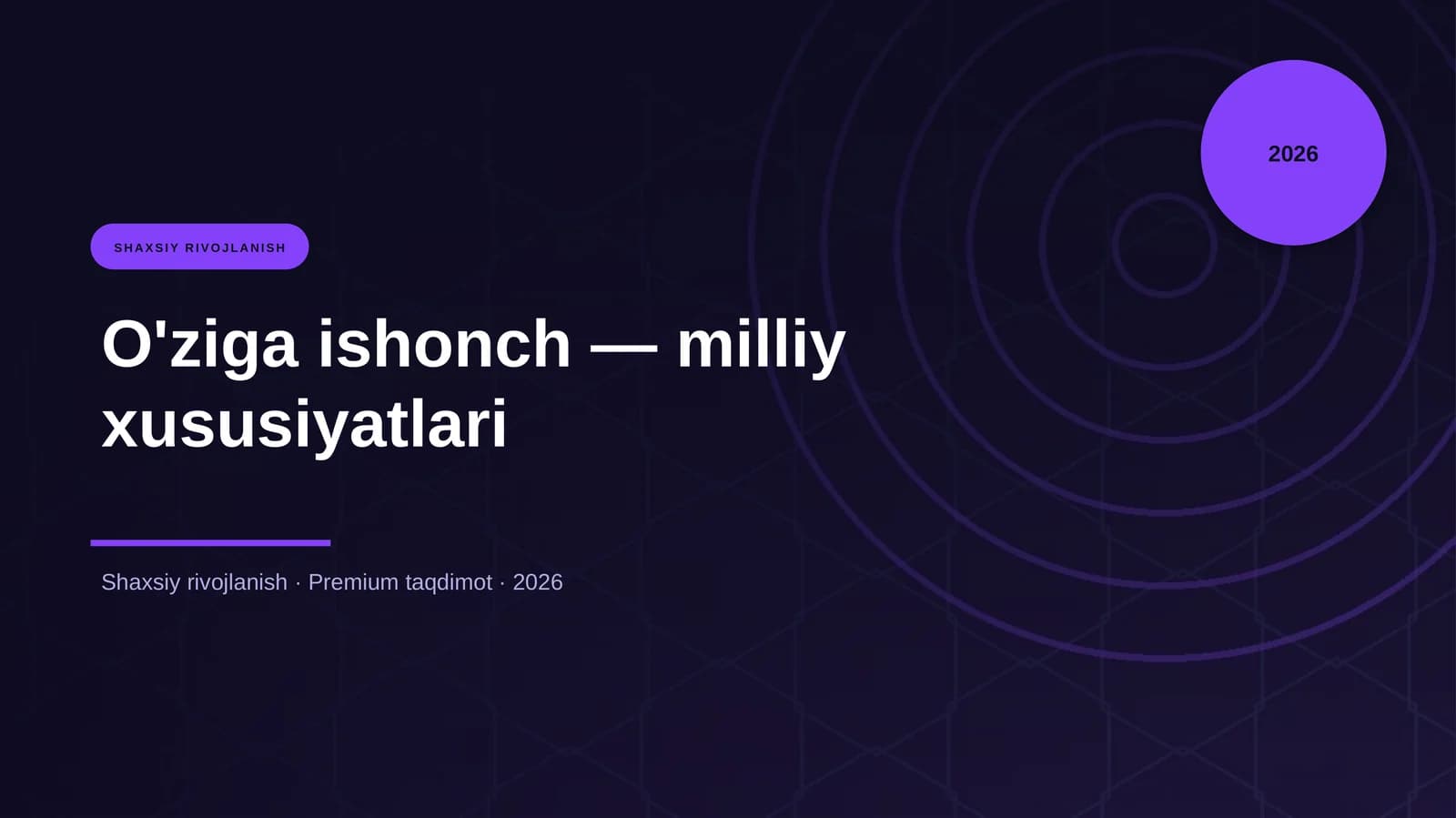 2026

SHAXSIY RIVOJLANISH

O'ziga ishonch — milliy xususiyatlari

Shaxsiy rivojlanish · Premium taqdimot · 2026